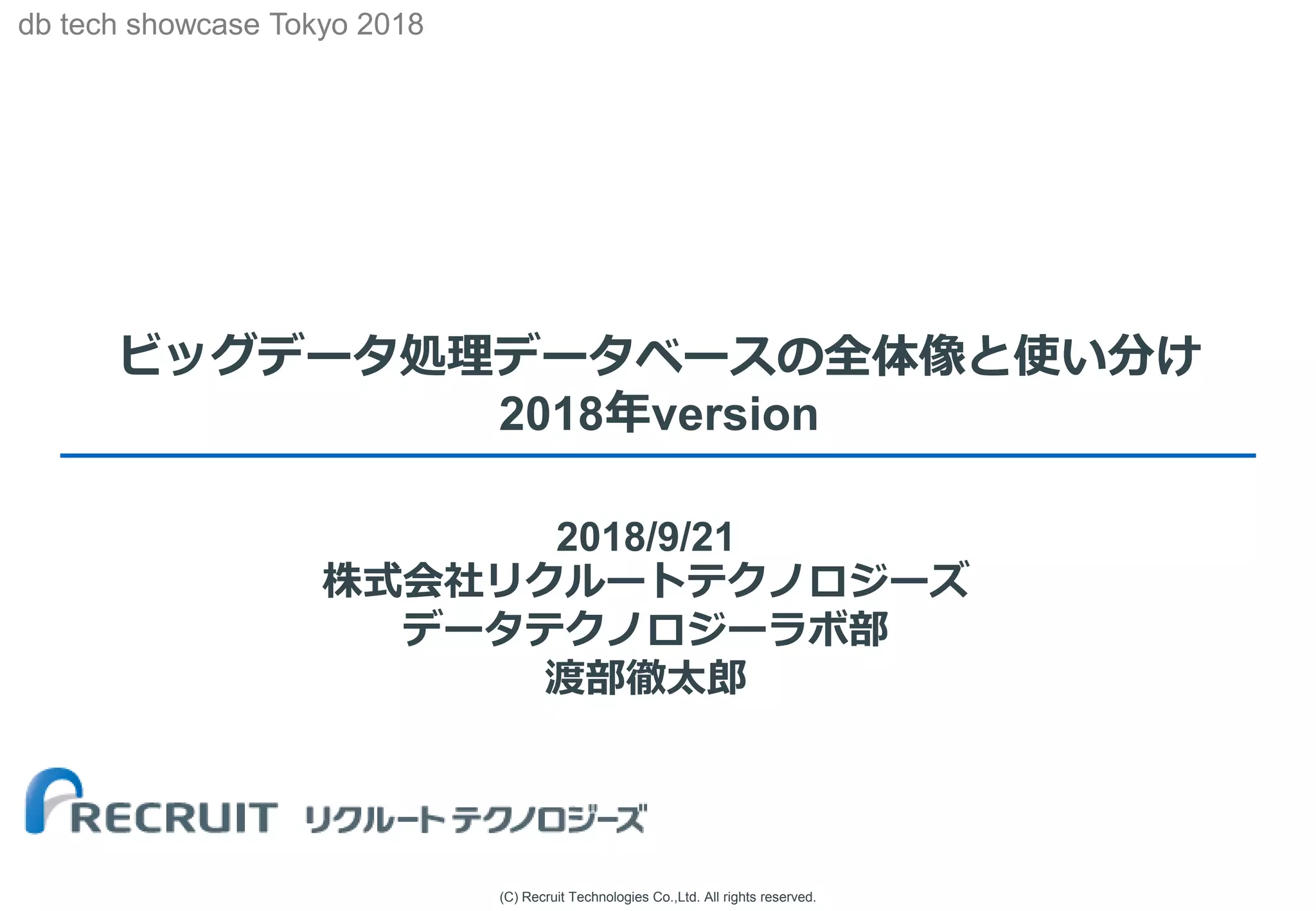 db tech showcase Tokyo 2018

ビッグデータ処理データベースの全体像と使い分け
2018年version

2018/9/21
株式会社リクルートテクノロジーズ
データテクノロジーラボ部
渡部徹太郎

RECRUIT リクルートテクノロジーズ

(C) Recruit Technologies Co.,Ltd. All rights reserved.